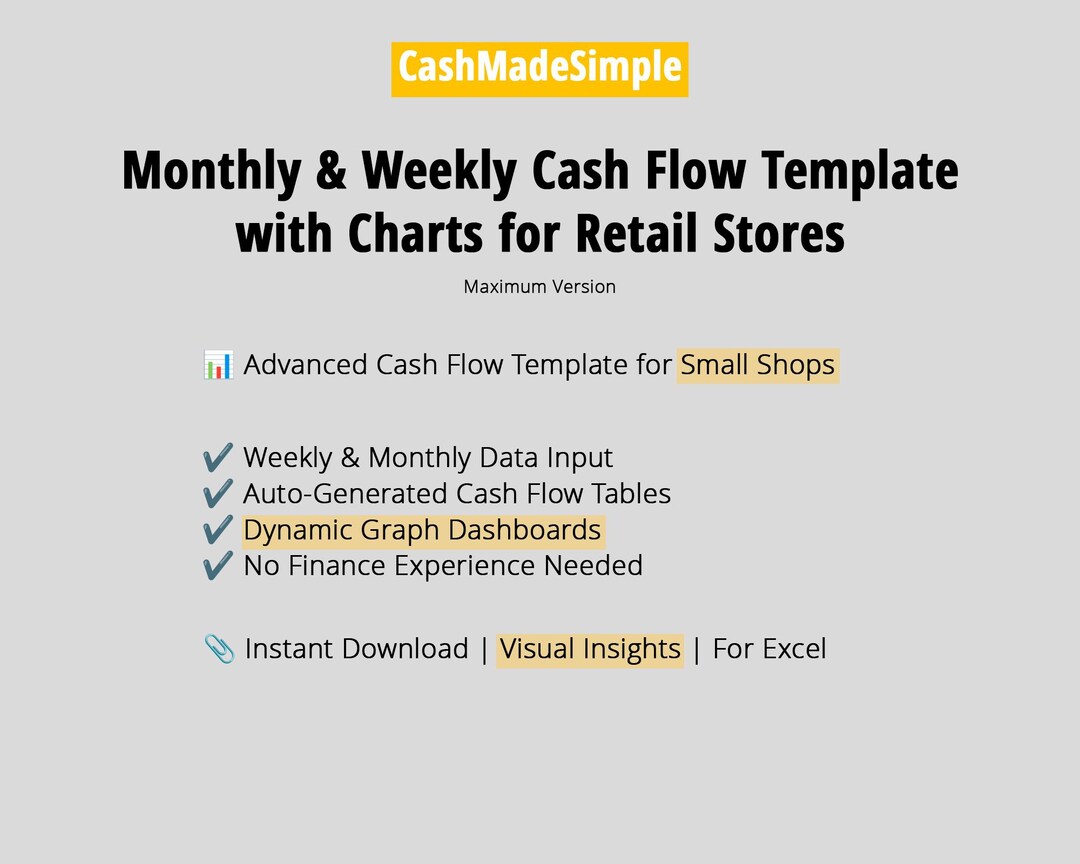 CashMadeSimple

Monthly & Weekly Cash Flow Template with Charts for Retail Stores

Maximum Version

📊 Advanced Cash Flow Template for Small Shops

✔️ Weekly & Monthly Data Input
✔️ Auto-Generated Cash Flow Tables
✔️ Dynamic Graph Dashboards
✔️ No Finance Experience Needed

📎 Instant Download | Visual Insights | For Excel